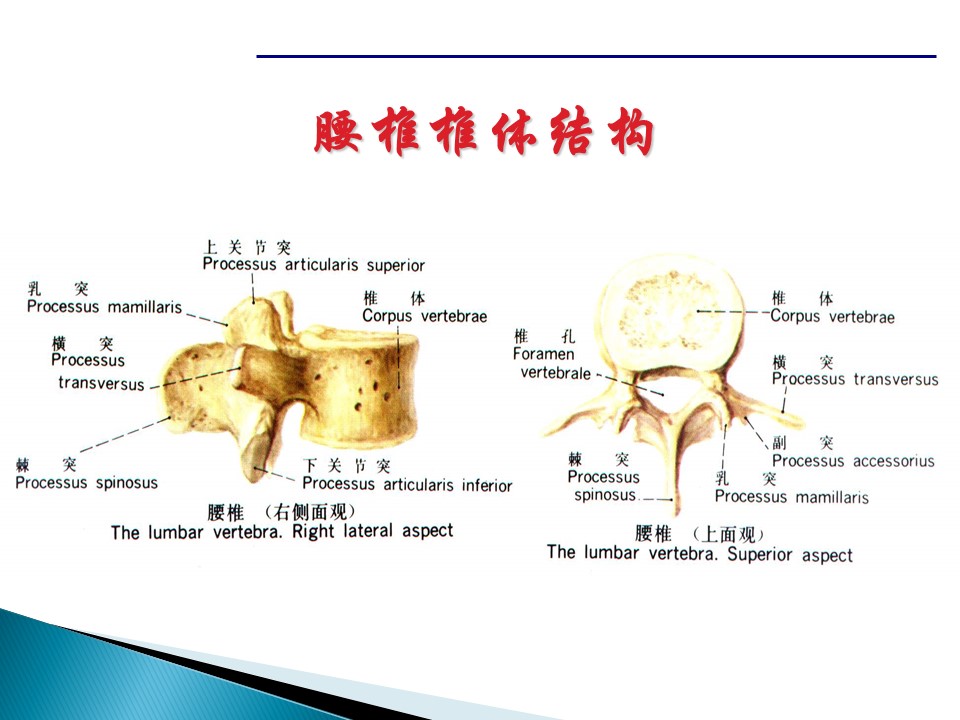 腰椎椎体结构

上关节突
Processus articularis superior

乳 突
Processus mamillaris

椎 体
Corpus vertebrae

横 突
Processus transversus

棘 突
Processus spinosus

下关节突
Processus articularis inferior

腰椎 （右侧面观）
The lumbar vertebra. Right lateral aspect

椎 体
Corpus vertebrae

椎 孔
Foramen vertebrale

横 突
Processus transversus

副 突
Processus accessorius

棘 突
Processus spinosus

乳 突
Processus mamillaris

腰椎 （上面观）
The lumbar vertebra. Superior aspect